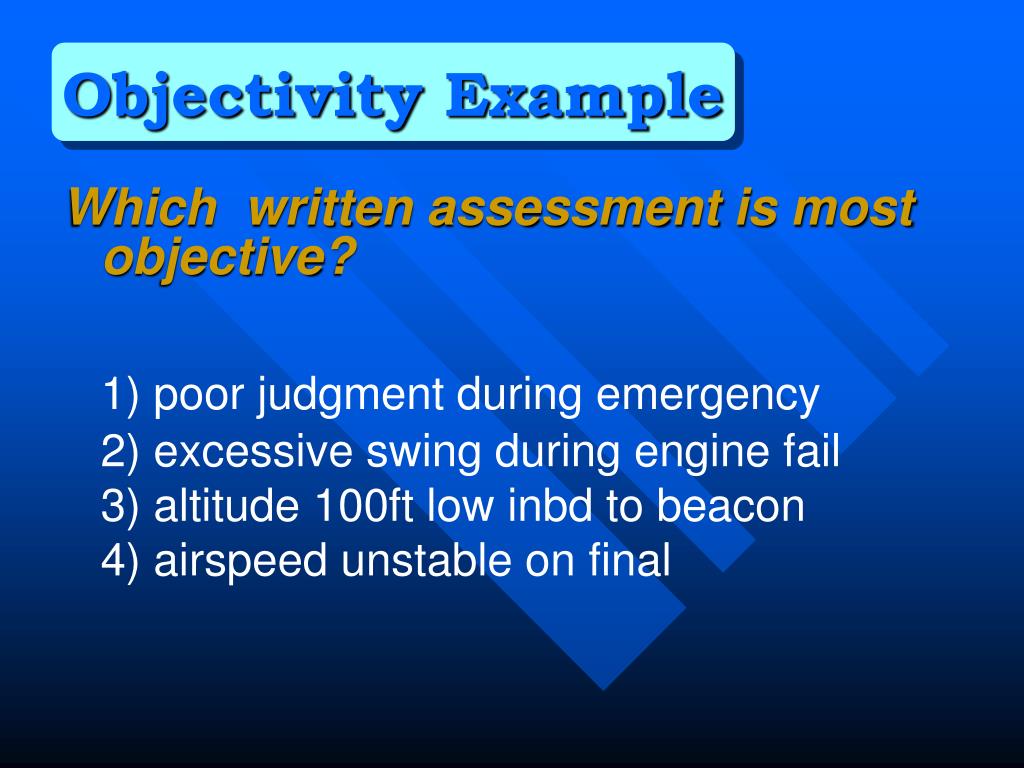 Objectivity Example

Which written assessment is most objective?

1) poor judgment during emergency
2) excessive swing during engine fail
3) altitude 100ft low inbd to beacon
4) airspeed unstable on final